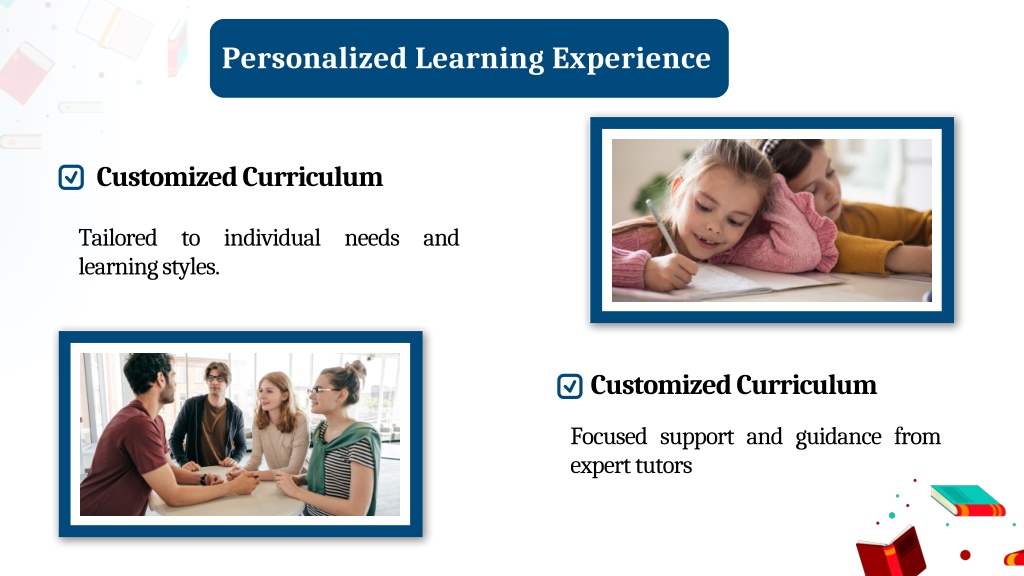 Personalized Learning Experience

Customized Curriculum

Tailored to individual needs and learning styles.

Customized Curriculum

Focused support and guidance from expert tutors